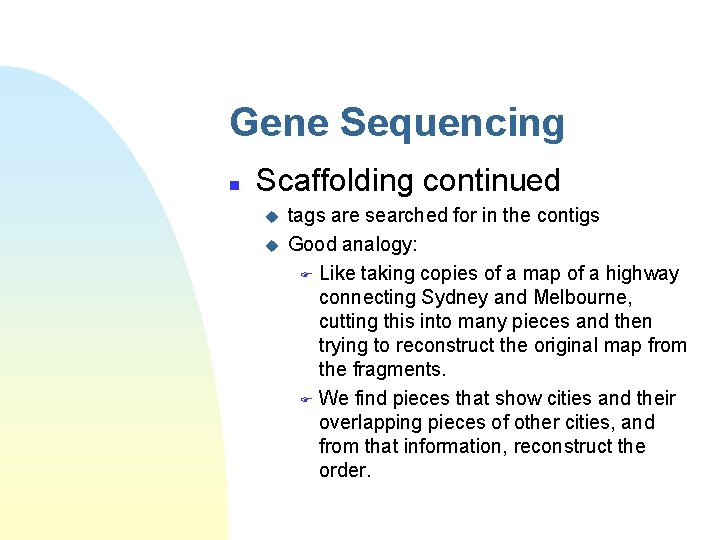 Gene Sequencing

Scaffolding continued

tags are searched for in the contigs

Good analogy:

Like taking copies of a map of a highway connecting Sydney and Melbourne, cutting this into many pieces and then trying to reconstruct the original map from the fragments.

We find pieces that show cities and their overlapping pieces of other cities, and from that information, reconstruct the order.